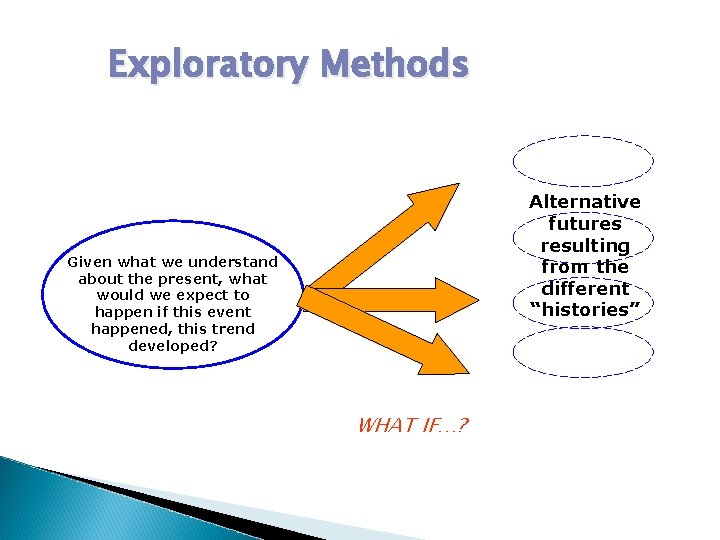 Exploratory Methods

Given what we understand about the present, what would we expect to happen if this event happened, this trend developed?

Alternative futures resulting from the different “histories”

WHAT IF…?